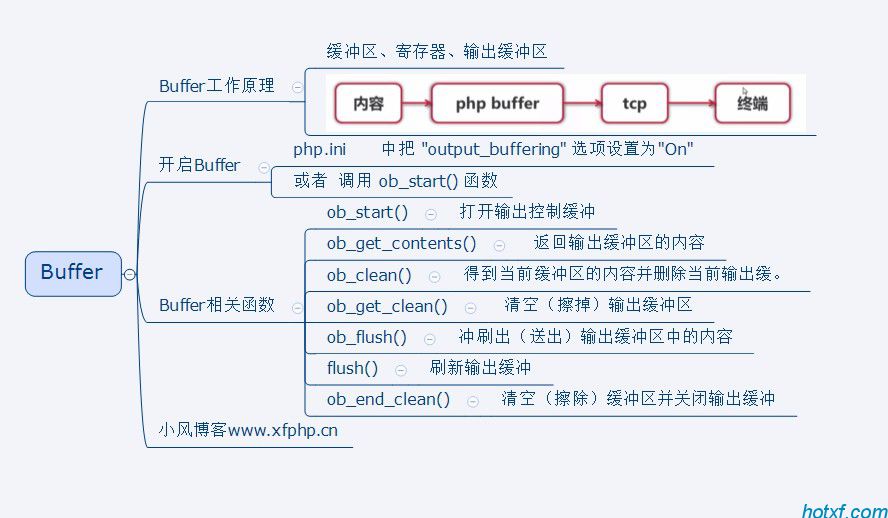 Buffer

Buffer工作原理

缓冲区、寄存器、输出缓冲区

内容

php buffer

tcp

终端

开启Buffer

php.ini 中把 "output_buffering" 选项设置为"On"

或者 调用 ob_start() 函数

Buffer相关函数

ob_start() 打开输出控制缓冲

ob_get_contents() 返回输出缓冲区的内容

ob_clean() 得到当前缓冲区的内容并删除当前输出缓。

ob_get_clean() 清空（擦掉）输出缓冲区

ob_flush() 冲刷出（送出）输出缓冲区中的内容

flush() 刷新输出缓冲

ob_end_clean() 清空（擦除）缓冲区并关闭输出缓冲

小风博客www.xfphp.cn

hotxf.com